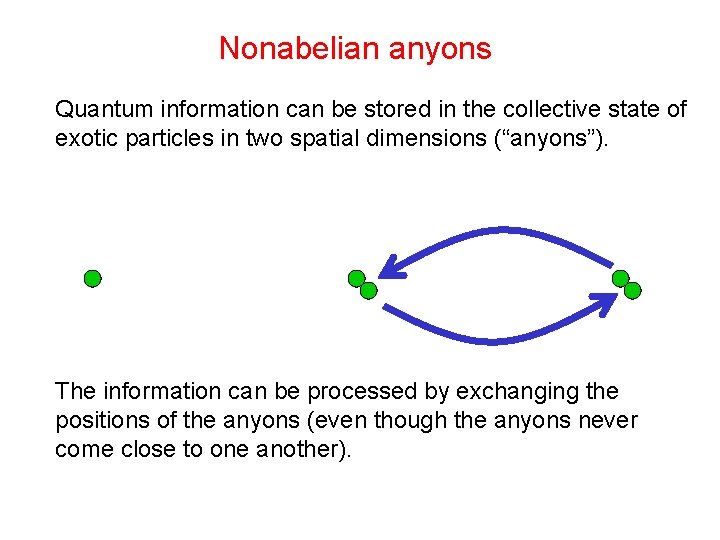 Nonabelian anyons

Quantum information can be stored in the collective state of exotic particles in two spatial dimensions (“anyons”).

The information can be processed by exchanging the positions of the anyons (even though the anyons never come close to one another).